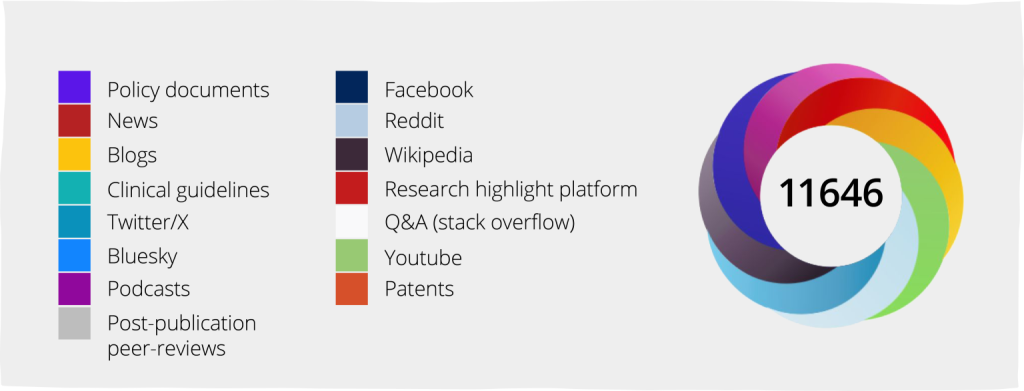 Policy documents
News
Blogs
Clinical guidelines
Twitter/X
Bluesky
Podcasts
Post-publication peer-reviews

Facebook
Reddit
Wikipedia
Research highlight platform
Q&A (stack overflow)
Youtube
Patents

11646